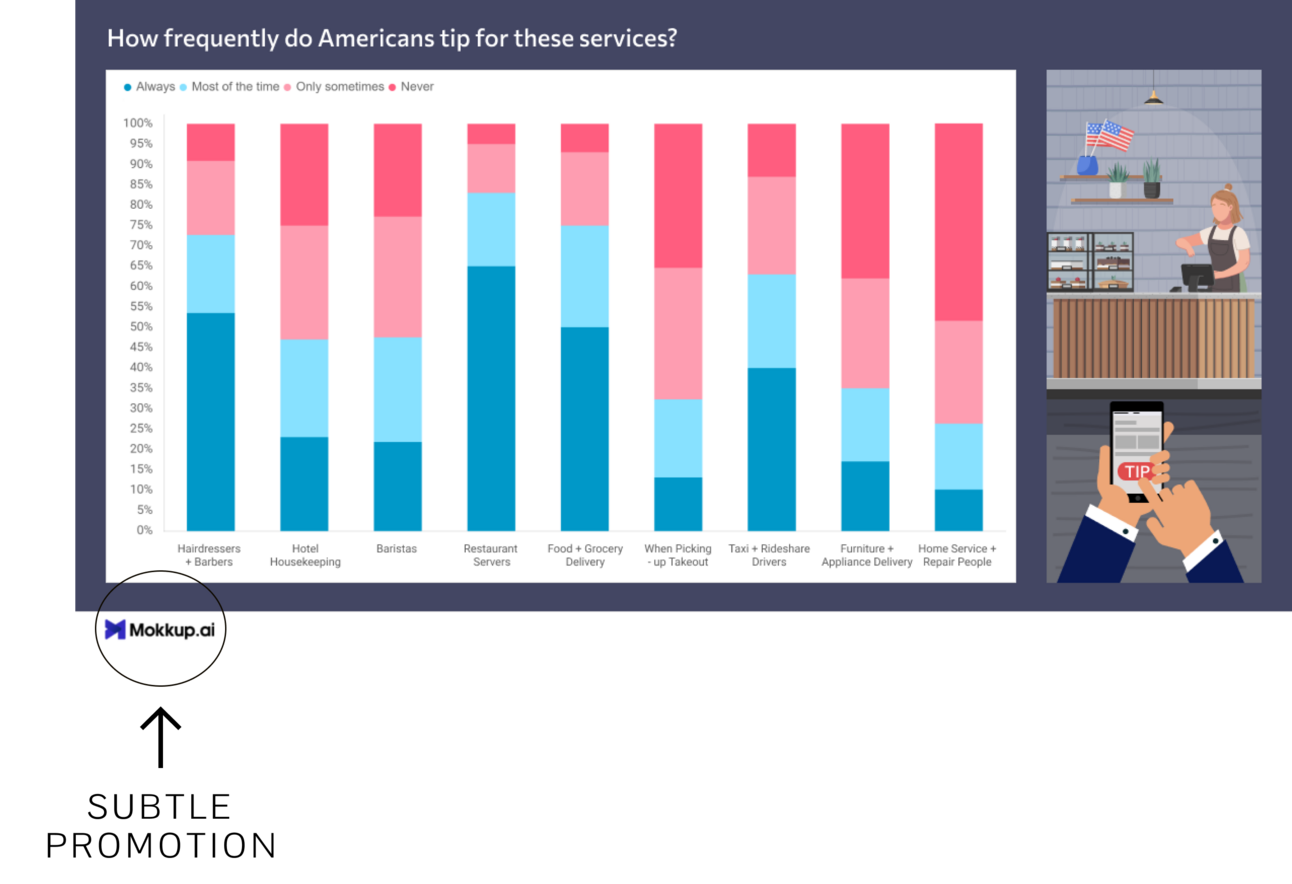 How frequently do Americans tip for these services?

Always Most of the time Only sometimes Never

100%
95%
90%
85%
80%
75%
70%
65%
60%
55%
50%
45%
40%
35%
30%
25%
20%
15%
10%
5%
0%

Hairdressers + Barbers
Hotel Housekeeping
Baristas
Restaurant Servers
Food + Grocery Delivery
When Picking - up Takeout
Taxi + Rideshare Drivers
Furniture + Appliance Delivery
Home Service + Repair People

TIP

Mokkup.ai

SUBTLE PROMOTION